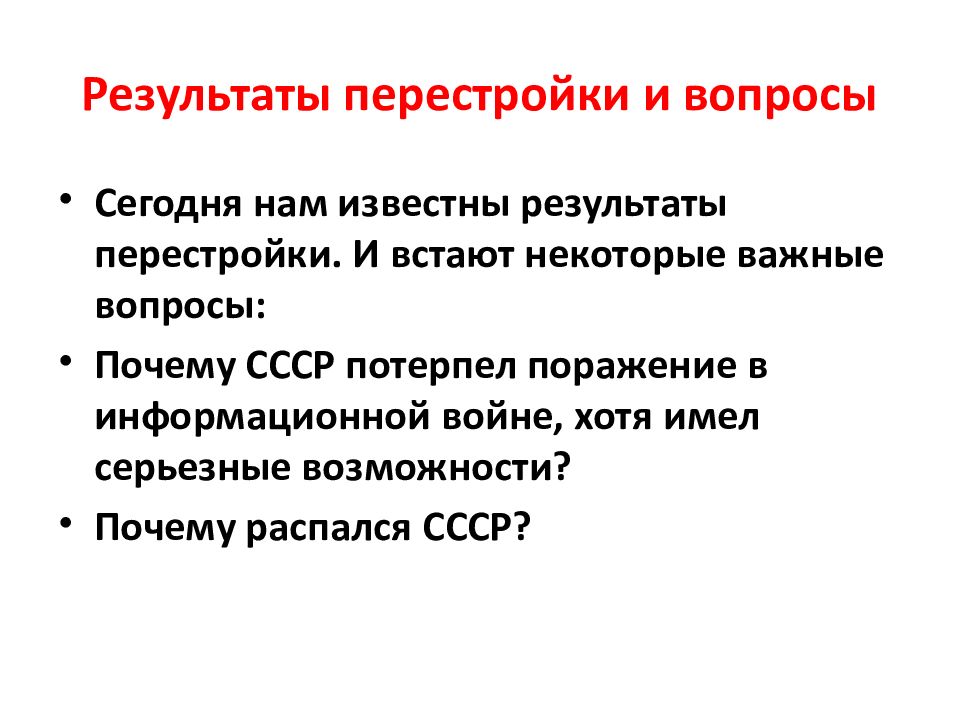 Результаты перестройки и вопросы

• Сегодня нам известны результаты перестройки. И встают некоторые важные вопросы:

• Почему СССР потерпел поражение в информационной войне, хотя имел серьезные возможности?

• Почему распался СССР?